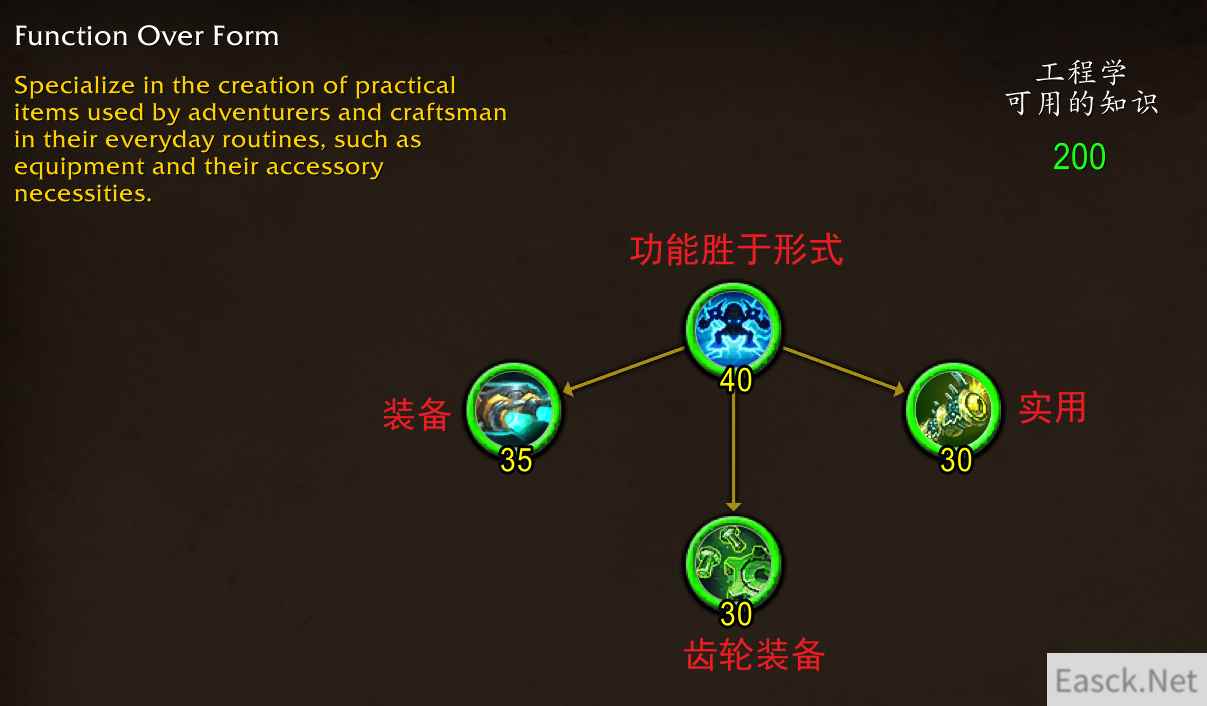 Function Over Form

Specialize in the creation of practical items used by adventurers and craftsman in their everyday routines, such as equipment and their accessory necessities.

工程学
可用的知识
200

功能胜于形式
40
装备
35
实用
30
30
齿轮装备

Easck.Net